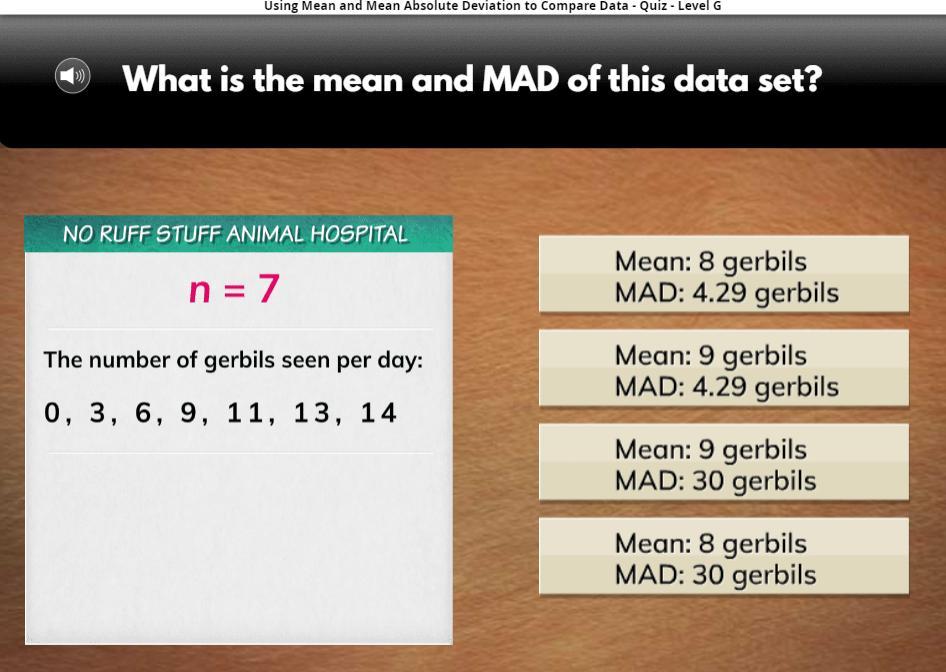 Using Mean and Mean Absolute Deviation to Compare Data - Quiz - Level G

What is the mean and MAD of this data set?

NO RUFF STUFF ANIMAL HOSPITAL

$n = 7$

The number of gerbils seen per day:

0, 3, 6, 9, 11, 13, 14

Mean: 8 gerbils
MAD: 4.29 gerbils

Mean: 9 gerbils
MAD: 4.29 gerbils

Mean: 9 gerbils
MAD: 30 gerbils

Mean: 8 gerbils
MAD: 30 gerbils